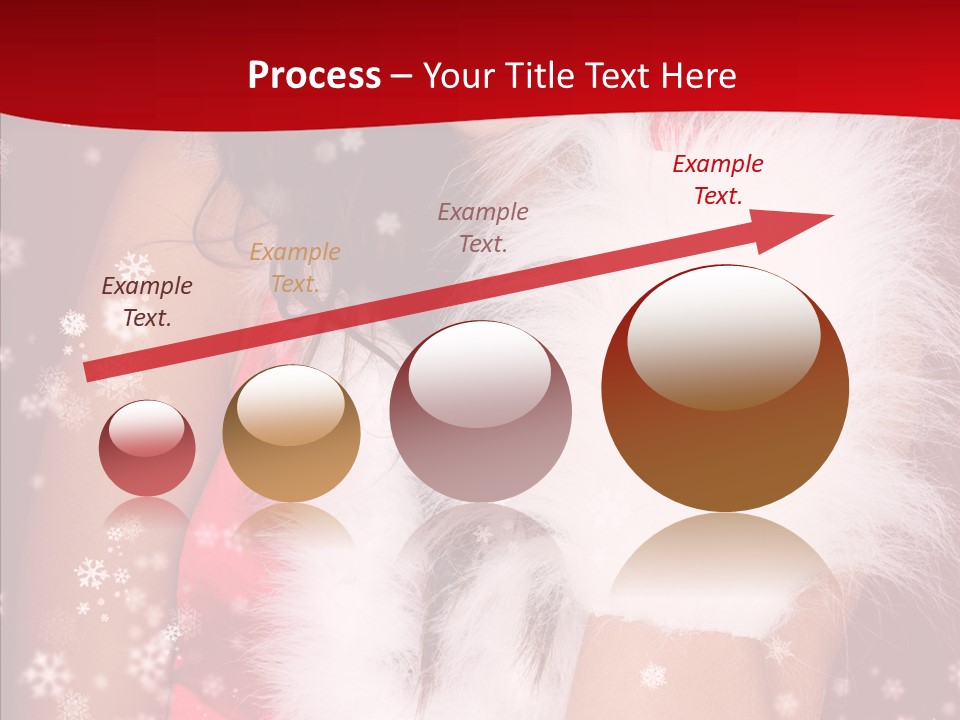 Process – Your Title Text Here

Example Text.

Example Text.

Example Text.

Example Text.